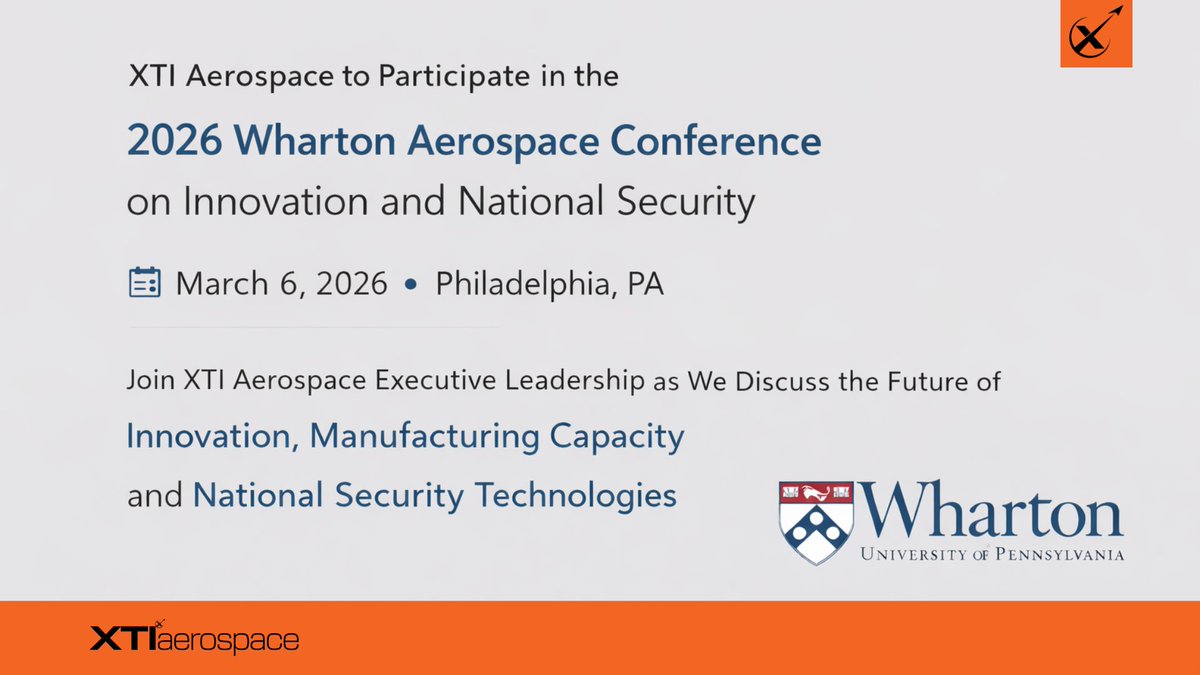 XTI Aerospace to Participate in the

2026 Wharton Aerospace Conference on Innovation and National Security

March 6, 2026 • Philadelphia, PA

Join XTI Aerospace Executive Leadership as We Discuss the Future of Innovation, Manufacturing Capacity and National Security Technologies

Wharton
UNIVERSITY OF PENNSYLVANIA

XTIaerospace